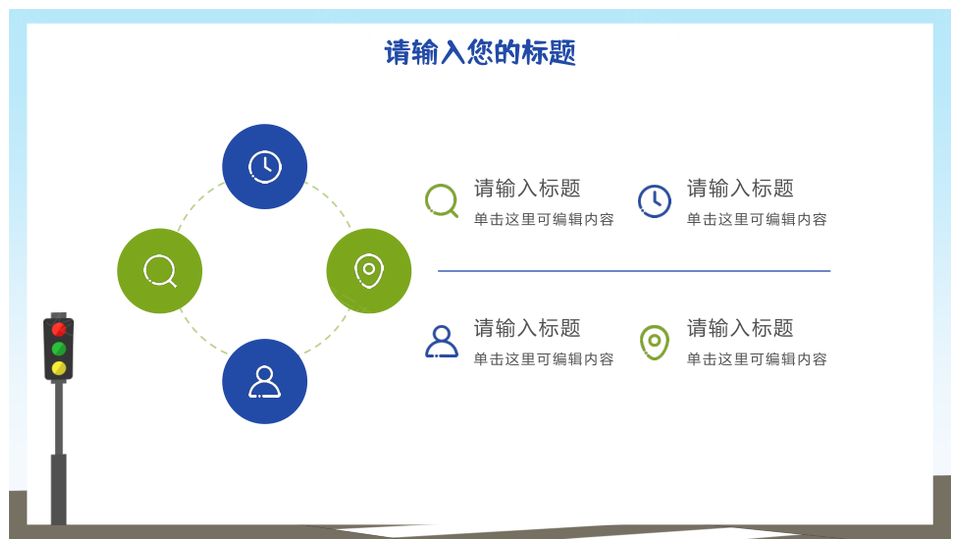 请输入您的标题

请输入标题
单击这里可编辑内容

请输入标题
单击这里可编辑内容

请输入标题
单击这里可编辑内容

请输入标题
单击这里可编辑内容